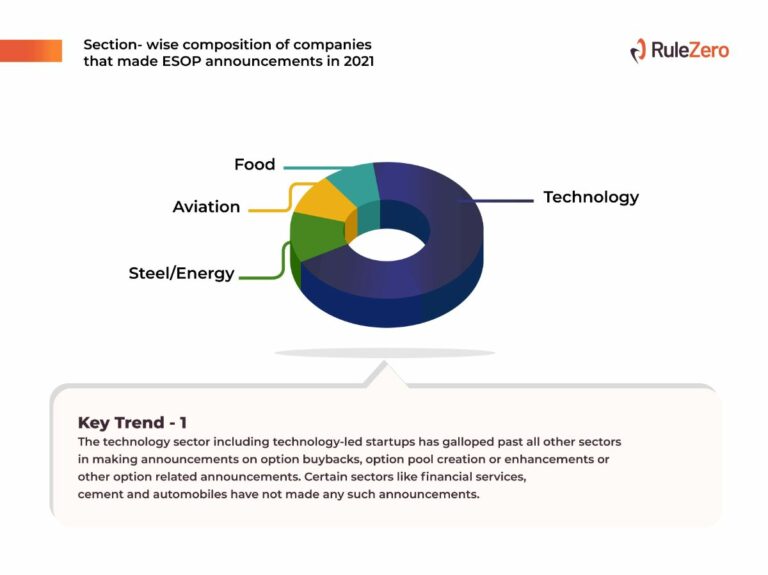 Section- wise composition of companies that made ESOP announcements in 2021

RuleZero

Food

Aviation

Steel/Energy

Technology

Key Trend - 1

The technology sector including technology-led startups has galloped past all other sectors in making announcements on option buybacks, option pool creation or enhancements or other option related announcements. Certain sectors like financial services, cement and automobiles have not made any such announcements.